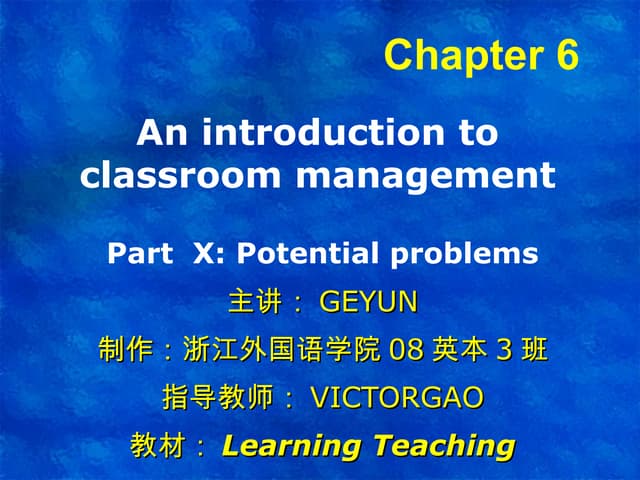 Chapter 6

An introduction to classroom management

Part X: Potential problems

主讲： GEYUN

制作：浙江外国语学院 08 英本 3 班

指导教师： VICTORGAO

教材： Learning Teaching